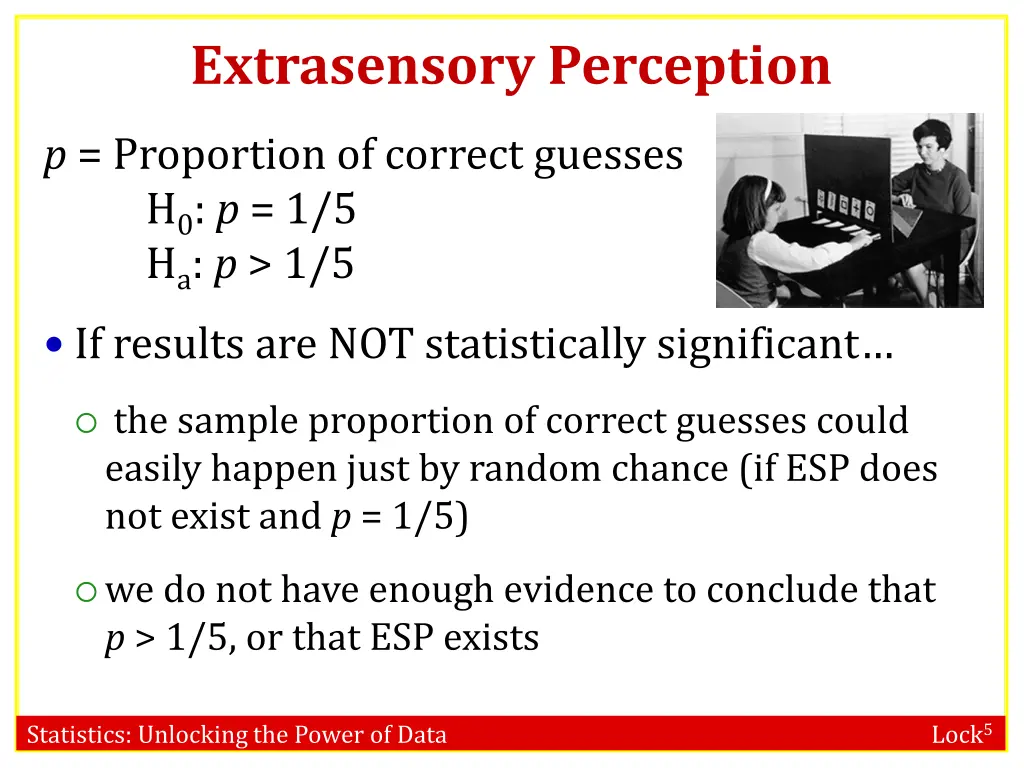 Extrasensory Perception

$p$ = Proportion of correct guesses
$H_0$: $p = 1/5$
$H_a$: $p > 1/5$

• If results are NOT statistically significant…

○ the sample proportion of correct guesses could easily happen just by random chance (if ESP does not exist and $p = 1/5$)

○ we do not have enough evidence to conclude that $p > 1/5$, or that ESP exists

Statistics: Unlocking the Power of Data

Lock$^5$